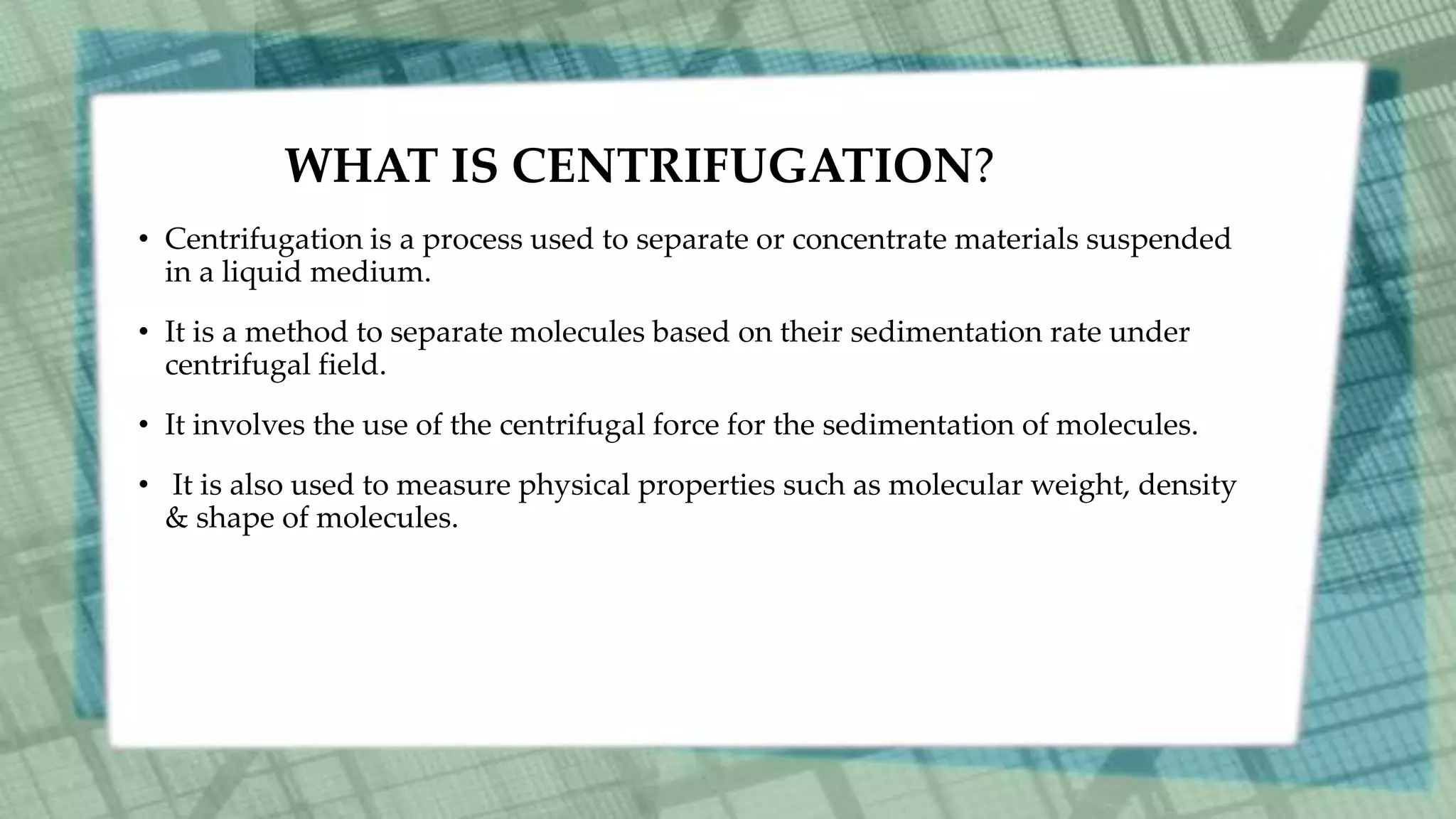 WHAT IS CENTRIFUGATION?

• Centrifugation is a process used to separate or concentrate materials suspended in a liquid medium.

• It is a method to separate molecules based on their sedimentation rate under centrifugal field.

• It involves the use of the centrifugal force for the sedimentation of molecules.

• It is also used to measure physical properties such as molecular weight, density & shape of molecules.